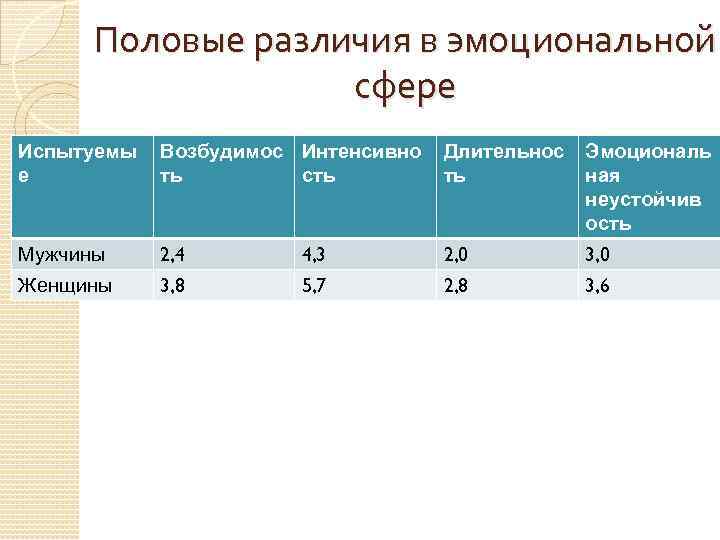 Половые различия в эмоциональной сфере

| Испытуемые | Возбудимость | Интенсивность | Длительность | Эмоциональная неустойчивость |
|---|---|---|---|---|
| Мужчины | 2,4 | 4,3 | 2,0 | 3,0 |
| Женщины | 3,8 | 5,7 | 2,8 | 3,6 |